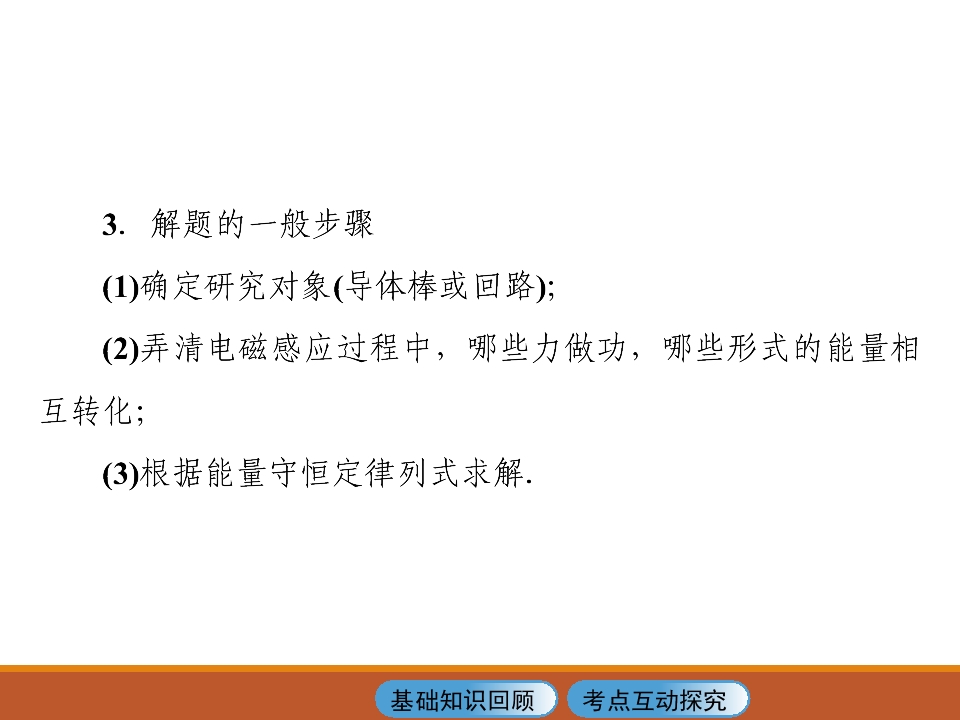 3. 解题的一般步骤

(1)确定研究对象(导体棒或回路);

(2)弄清电磁感应过程中，哪些力做功，哪些形式的能量相互转化;

(3)根据能量守恒定律列式求解.

基础知识回顾

考点互动探究